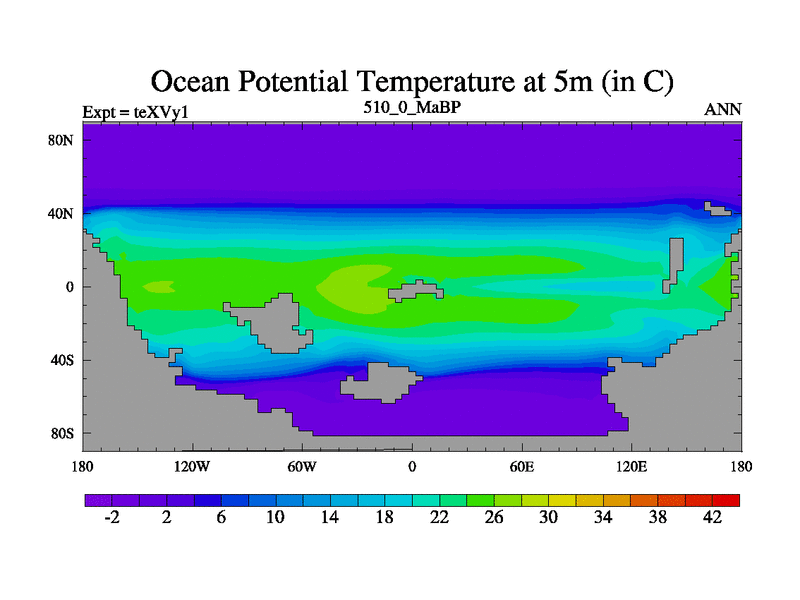 Ocean Potential Temperature at 5m (in C)

Expt = teXVy1

510_0_MaBP

ANN

80N
40N
0
40S
80S

180
120W
60W
0
60E
120E
180

-2
2
6
10
14
18
22
26
30
34
38
42